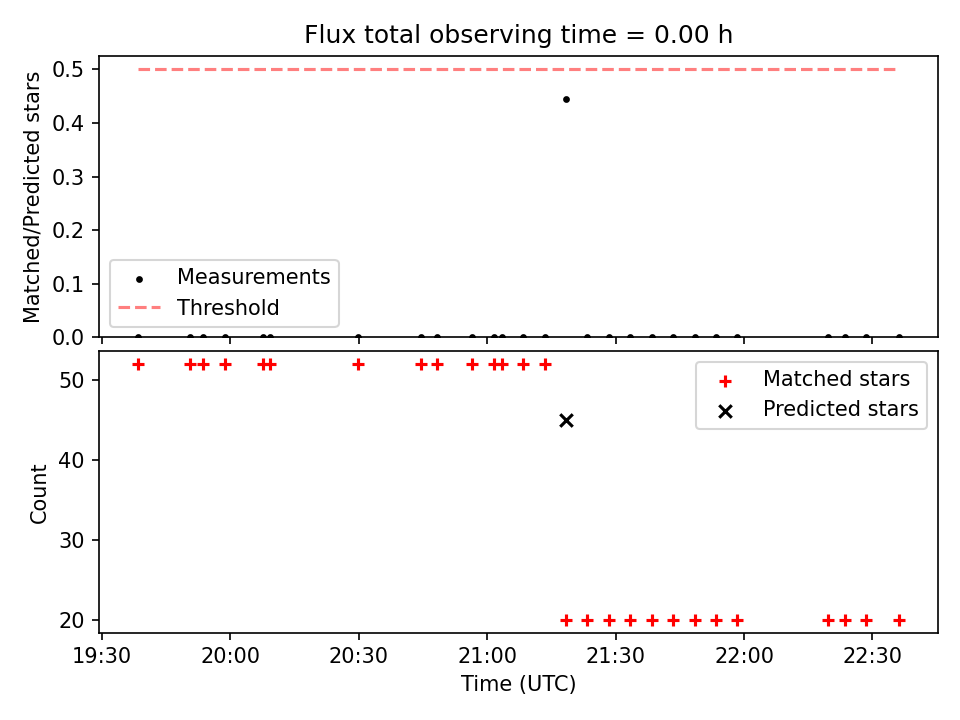 Flux total observing time = 0.00 h

Matched/Predicted stars

0.5
0.4
0.3
0.2
0.1
0.0

Measurements
Threshold

Count

50
40
30
20

Matched stars
Predicted stars

19:30
20:00
20:30
21:00
21:30
22:00
22:30

Time (UTC)